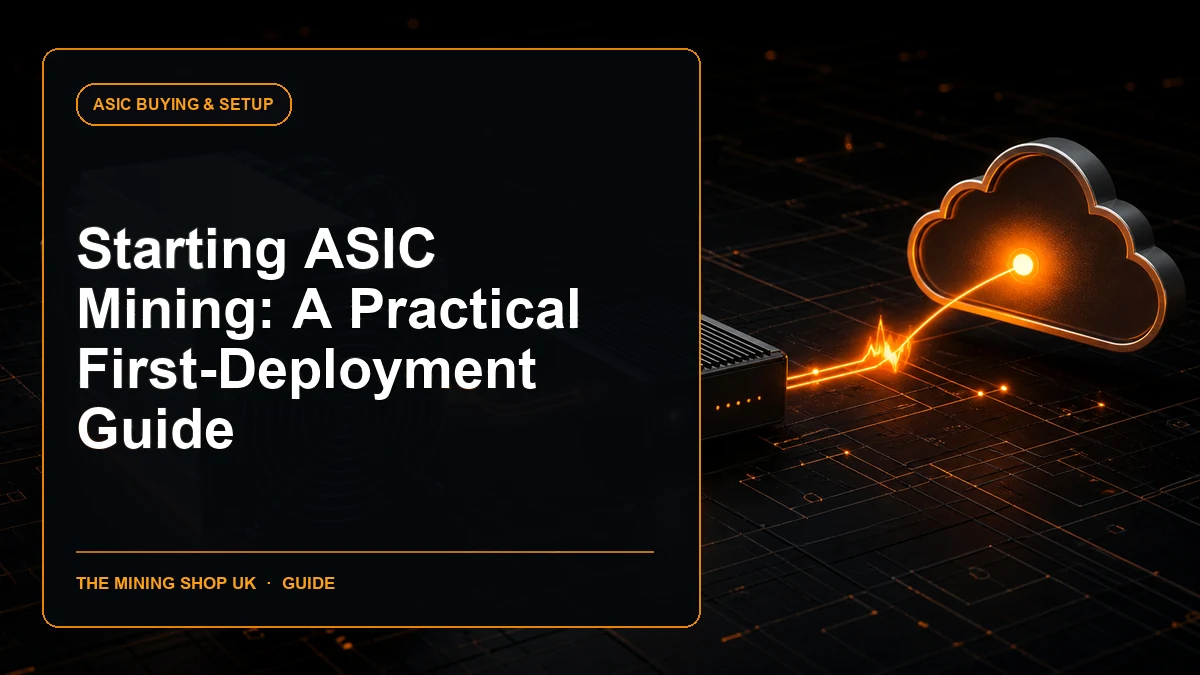 ASIC BUYING & SETUP

Starting ASIC Mining: A Practical First-Deployment Guide

THE MINING SHOP UK · GUIDE